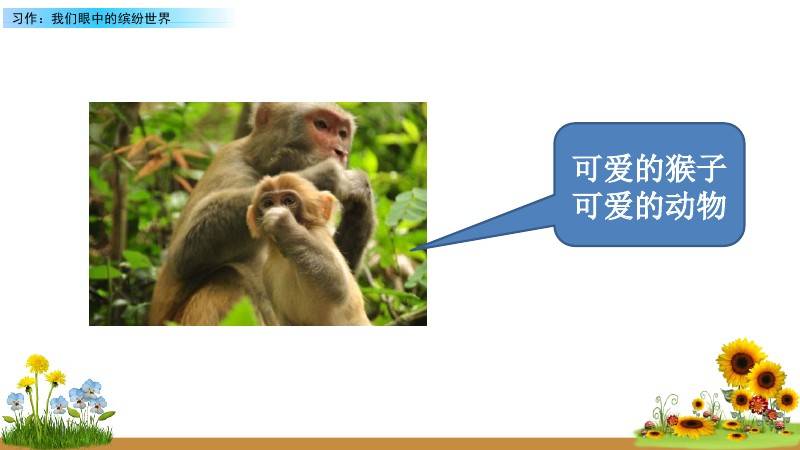 习作：我们眼中的缤纷世界

可爱的猴子
可爱的动物